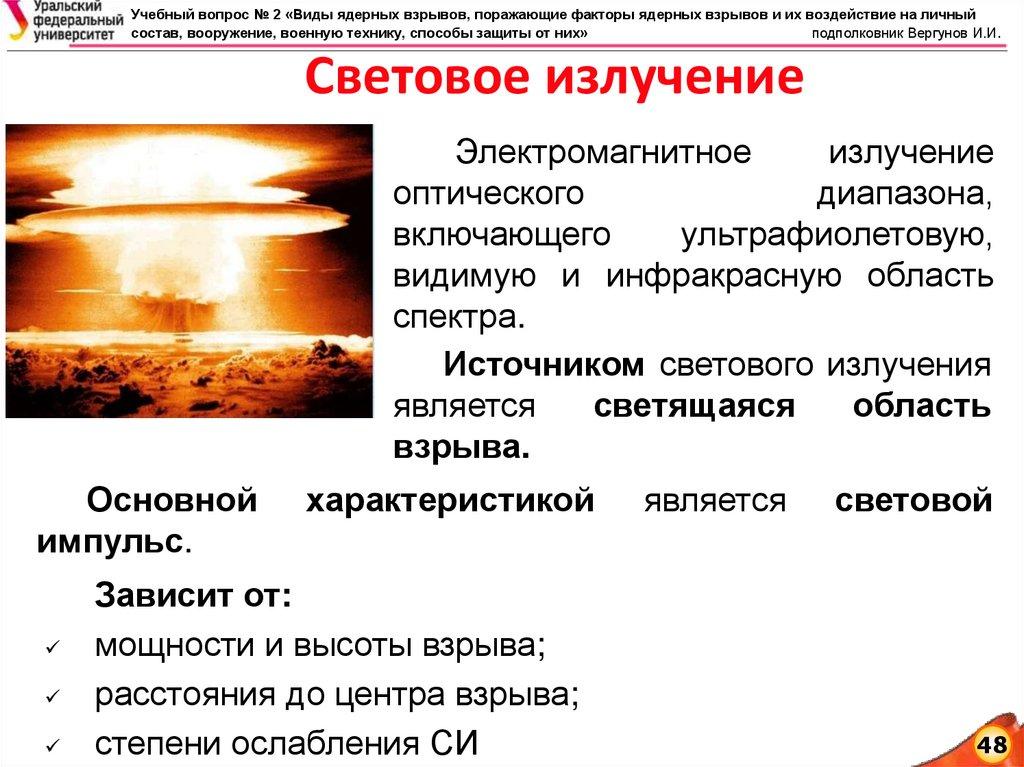 Уральский федеральный университет

Учебный вопрос № 2 «Виды ядерных взрывов, поражающие факторы ядерных взрывов и их воздействие на личный состав, вооружение, военную технику, способы защиты от них»

подполковник Вергунов И.И.

Световое излучение

Электромагнитное излучение оптического диапазона, включающего ультрафиолетовую, видимую и инфракрасную область спектра.

Источником светового излучения является светящаяся область взрыва.

Основной характеристикой является световой импульс.

Зависит от:

✓ мощности и высоты взрыва;

✓ расстояния до центра взрыва;

✓ степени ослабления СИ

48